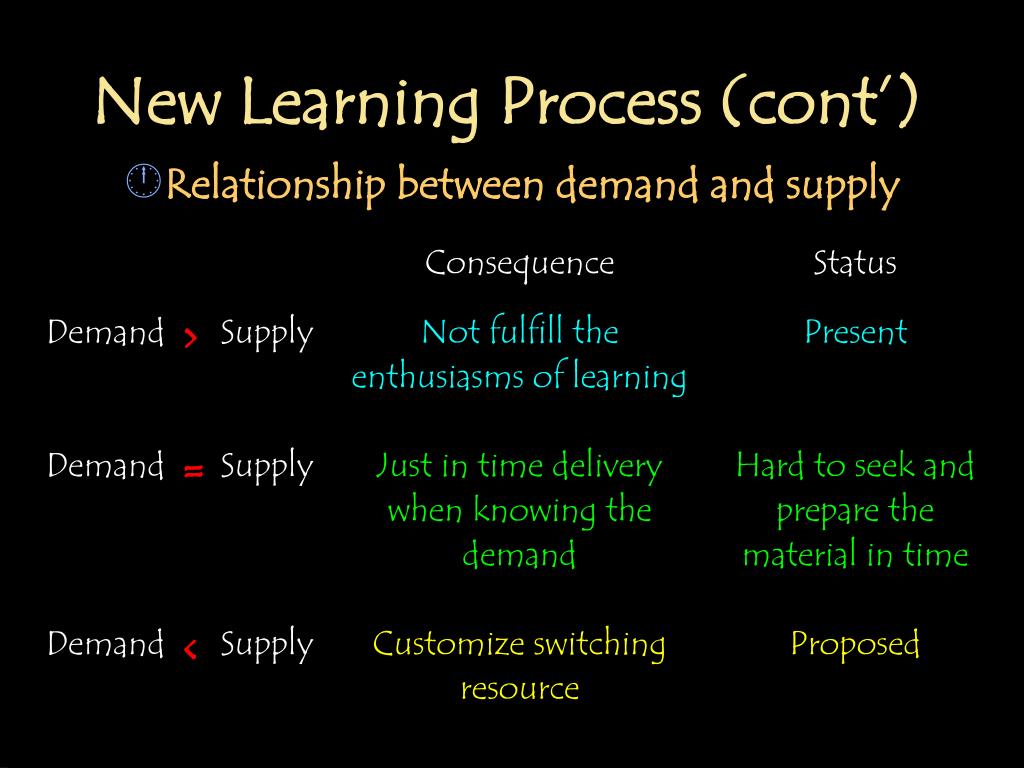 New Learning Process (cont')

Relationship between demand and supply

| | Consequence | Status |
|---|---|---|
| Demand > Supply | Not fulfill the enthusiasms of learning | Present |
| Demand = Supply | Just in time delivery when knowing the demand | Hard to seek and prepare the material in time |
| Demand < Supply | Customize switching resource | Proposed |